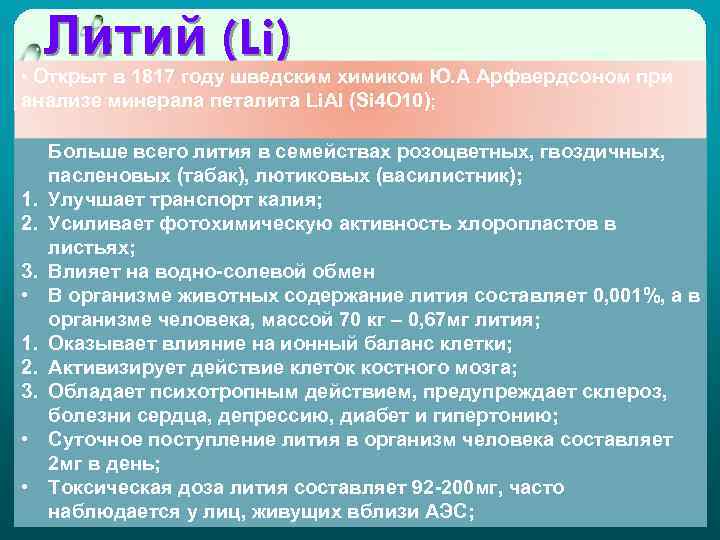 Литий (Li)

• Открыт в 1817 году шведским химиком Ю.А Арфвердсоном при анализе минерала петалита LiAl (Si4O10);

Больше всего лития в семействах розоцветных, гвоздичных, пасленовых (табак), лютиковых (василистник);
1. Улучшает транспорт калия;
2. Усиливает фотохимическую активность хлоропластов в листьях;
3. Влияет на водно-солевой обмен
• В организме животных содержание лития составляет 0,001%, а в организме человека, массой 70 кг – 0,67мг лития;
1. Оказывает влияние на ионный баланс клетки;
2. Активизирует действие клеток костного мозга;
3. Обладает психотропным действием, предупреждает склероз, болезни сердца, депрессию, диабет и гипертонию;
• Суточное поступление лития в организм человека составляет 2мг в день;
• Токсическая доза лития составляет 92-200мг, часто наблюдается у лиц, живущих вблизи АЭС;